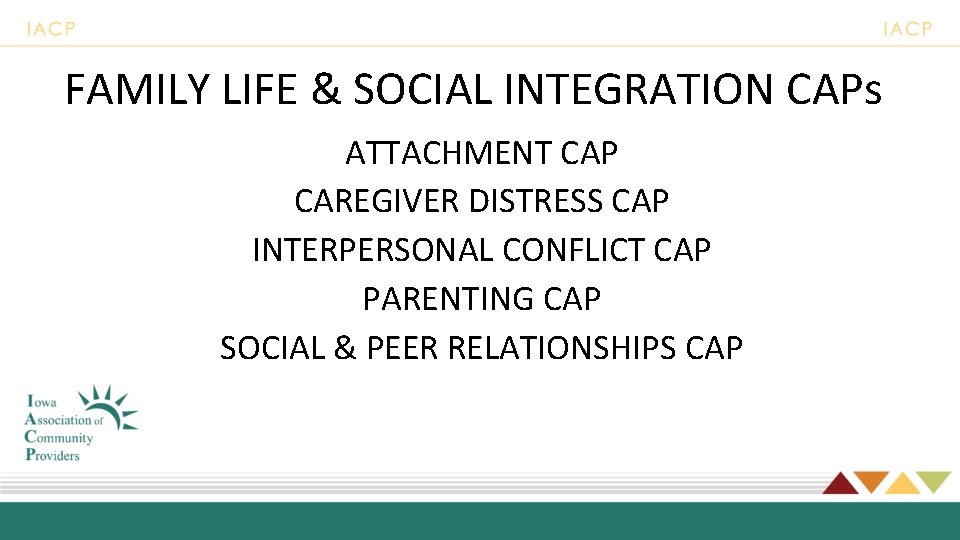 IACP

IACP

FAMILY LIFE & SOCIAL INTEGRATION CAPs

ATTACHMENT CAP
CAREGIVER DISTRESS CAP
INTERPERSONAL CONFLICT CAP
PARENTING CAP
SOCIAL & PEER RELATIONSHIPS CAP

Iowa
Association of
Community
Providers